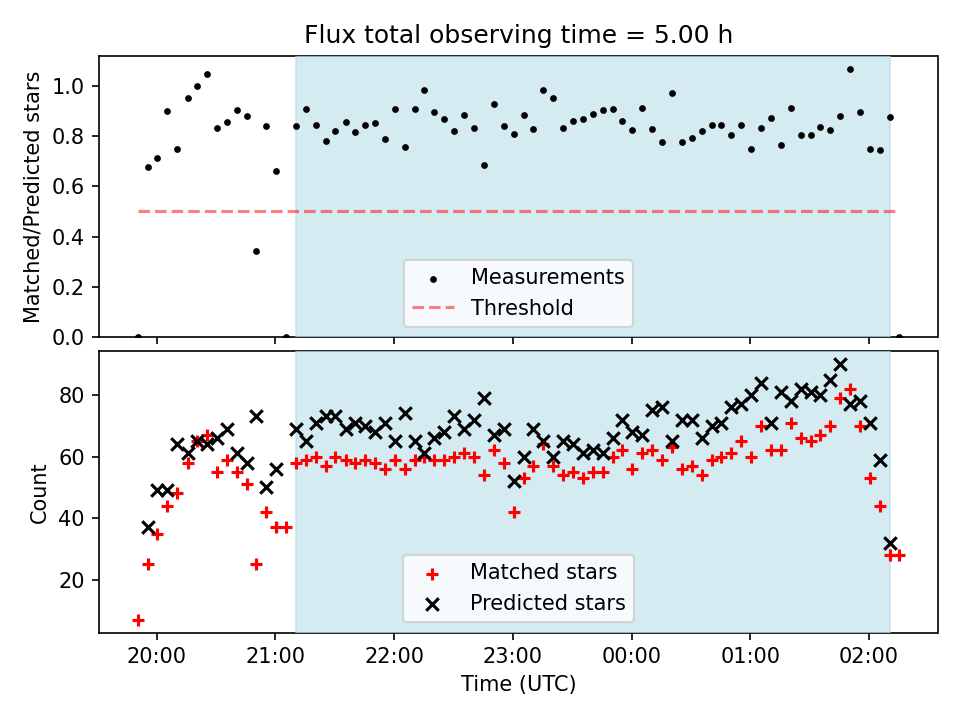 Flux total observing time = 5.00 h

Matched/Predicted stars

1.0
0.8
0.6
0.4
0.2
0.0

Measurements
Threshold

Count

80
60
40
20

Matched stars
Predicted stars

20:00 21:00 22:00 23:00 00:00 01:00 02:00

Time (UTC)